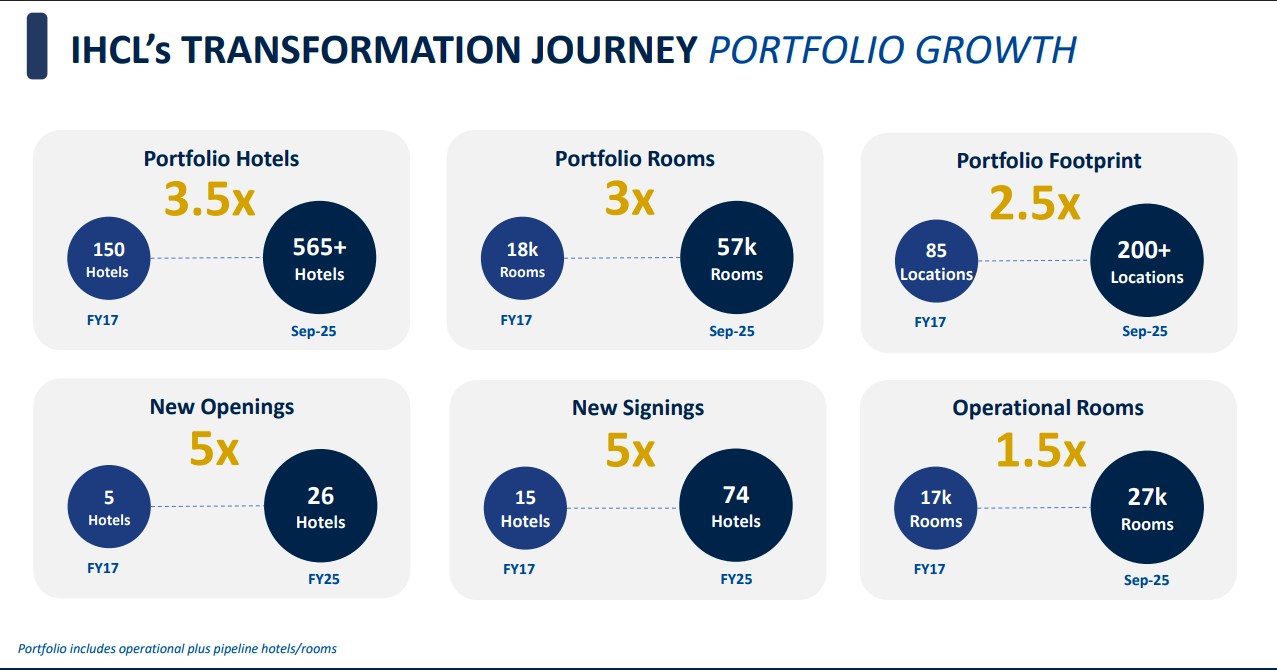 IHCL's TRANSFORMATION JOURNEY PORTFOLIO GROWTH

Portfolio Hotels
3.5x
150 Hotels
565+ Hotels
FY17
Sep-25

Portfolio Rooms
3x
18k Rooms
57k Rooms
FY17
Sep-25

Portfolio Footprint
2.5x
85 Locations
200+ Locations
FY17
Sep-25

New Openings
5x
5 Hotels
26 Hotels
FY17
FY25

New Signings
5x
15 Hotels
74 Hotels
FY17
FY25

Operational Rooms
1.5x
17k Rooms
27k Rooms
FY17
Sep-25

Portfolio includes operational plus pipeline hotels/rooms